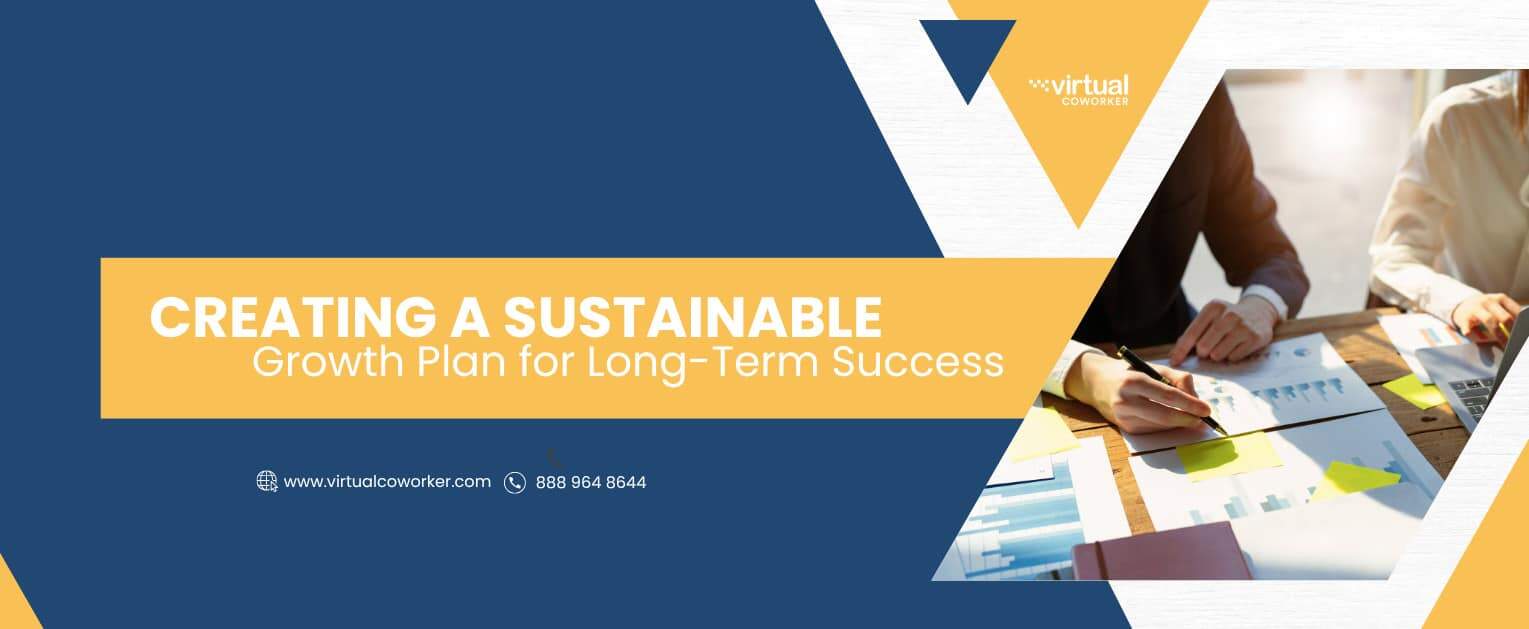 virtual
COWORKER

CREATING A SUSTAINABLE
Growth Plan for Long-Term Success

www.virtualcoworker.com 888 964 8644